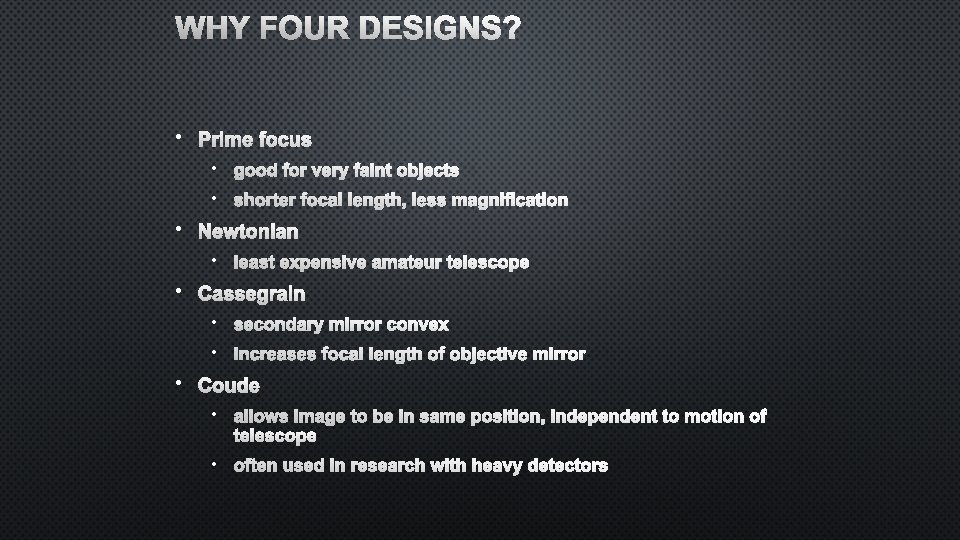 WHY FOUR DESIGNS?

• Prime focus
  • good for very faint objects
  • shorter focal length, less magnification
• Newtonian
  • least expensive amateur telescope
• Cassegrain
  • secondary mirror convex
  • increases focal length of objective mirror
• Coude
  • allows image to be in same position, independent to motion of telescope
  • often used in research with heavy detectors